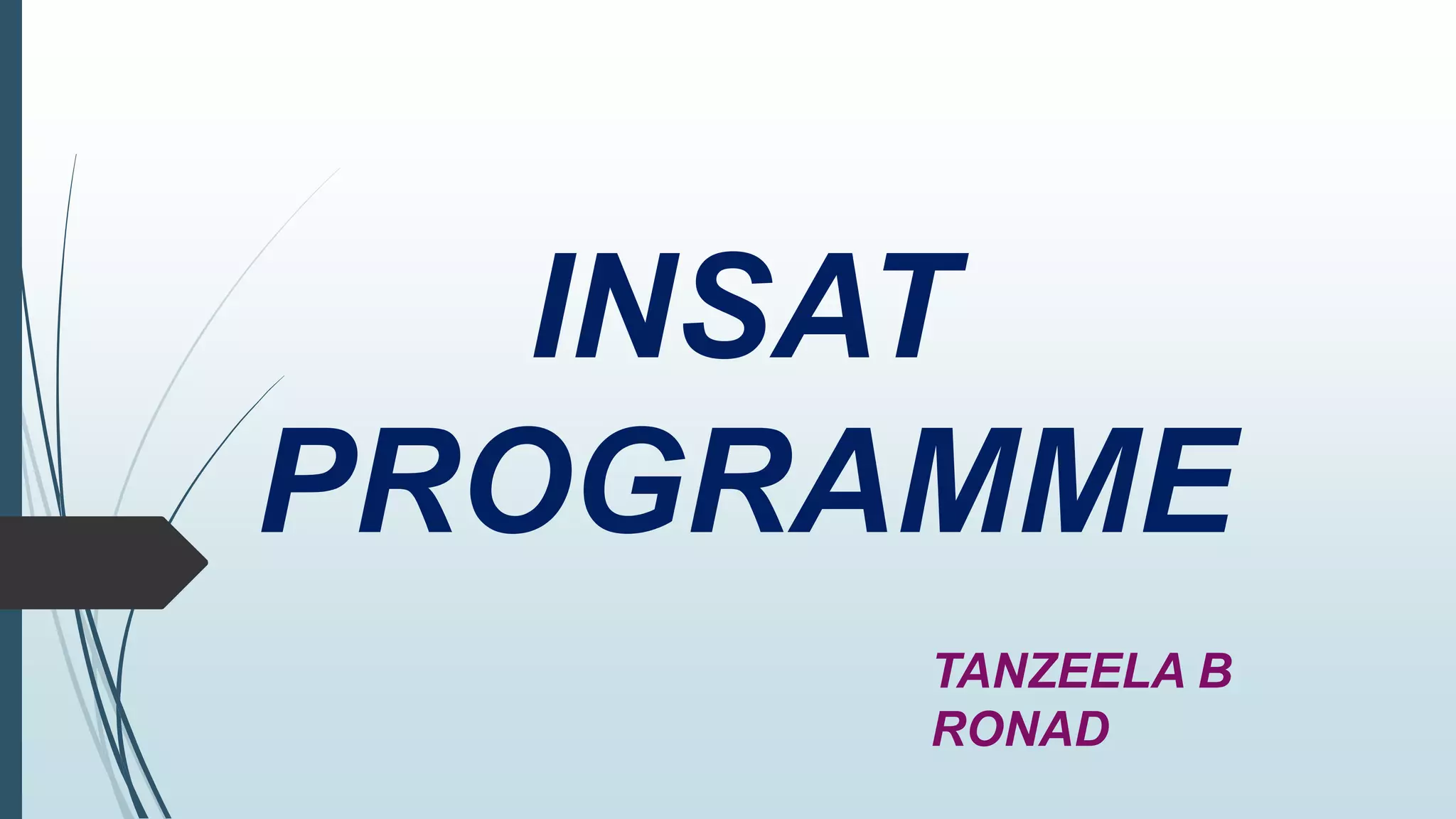 INSAT PROGRAMME

TANZEELA B RONAD